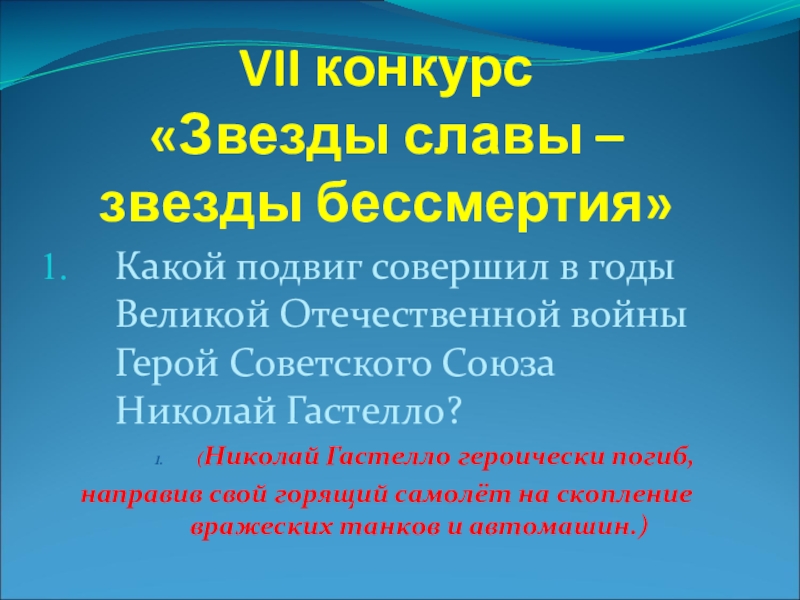 VII конкурс
«Звезды славы – звезды бессмертия»

1. Какой подвиг совершил в годы Великой Отечественной войны Герой Советского Союза Николай Гастелло?

1. (Николай Гастелло героически погиб, направив свой горящий самолёт на скопление вражеских танков и автомашин.)